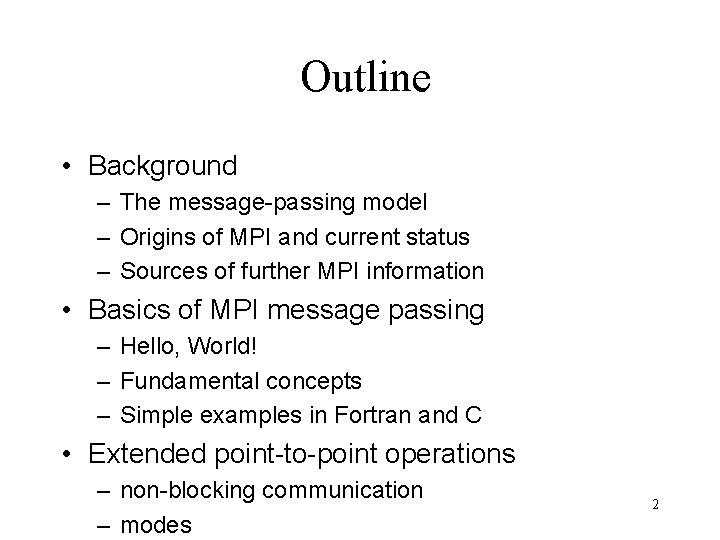 Outline

• Background
– The message-passing model
– Origins of MPI and current status
– Sources of further MPI information
• Basics of MPI message passing
– Hello, World!
– Fundamental concepts
– Simple examples in Fortran and C
• Extended point-to-point operations
– non-blocking communication
– modes

2